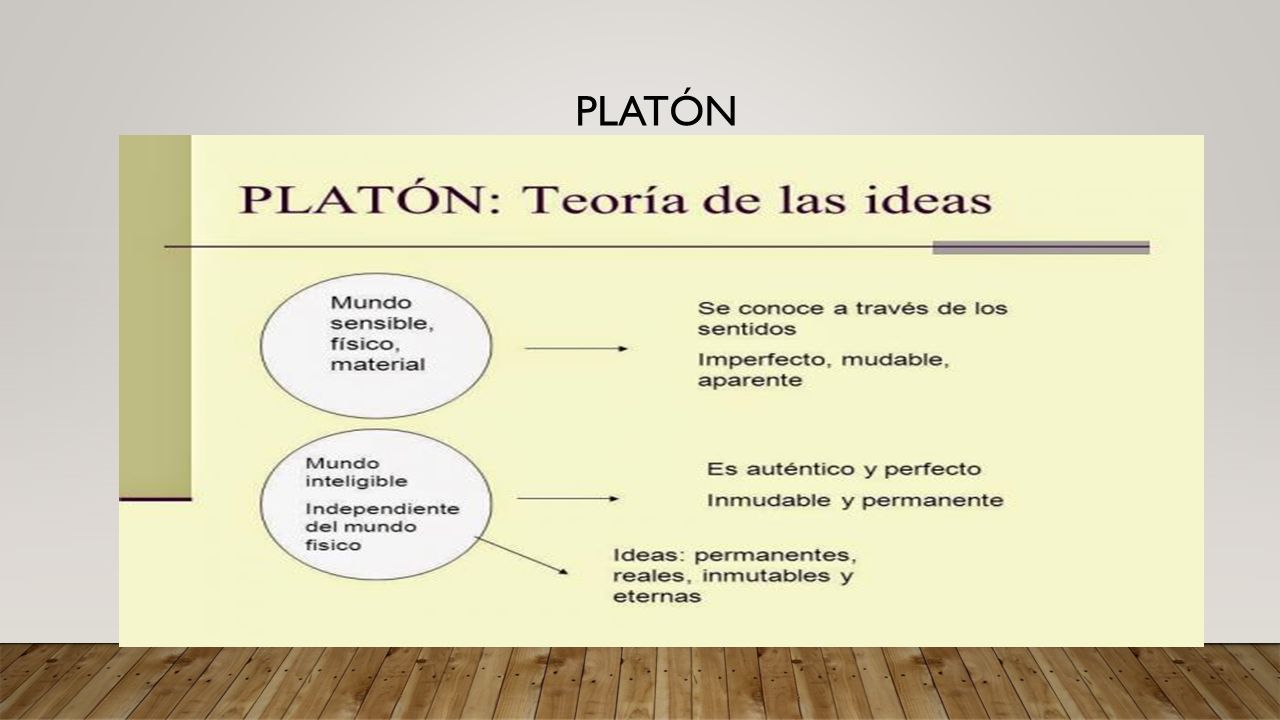 PLATÓN

PLATÓN: Teoría de las ideas

Mundo sensible, físico, material

Se conoce a través de los sentidos

Imperfecto, mudable, aparente

Mundo inteligible

Independiente del mundo fisico

Es auténtico y perfecto

Inmudable y permanente

Ideas: permanentes, reales, inmutables y eternas